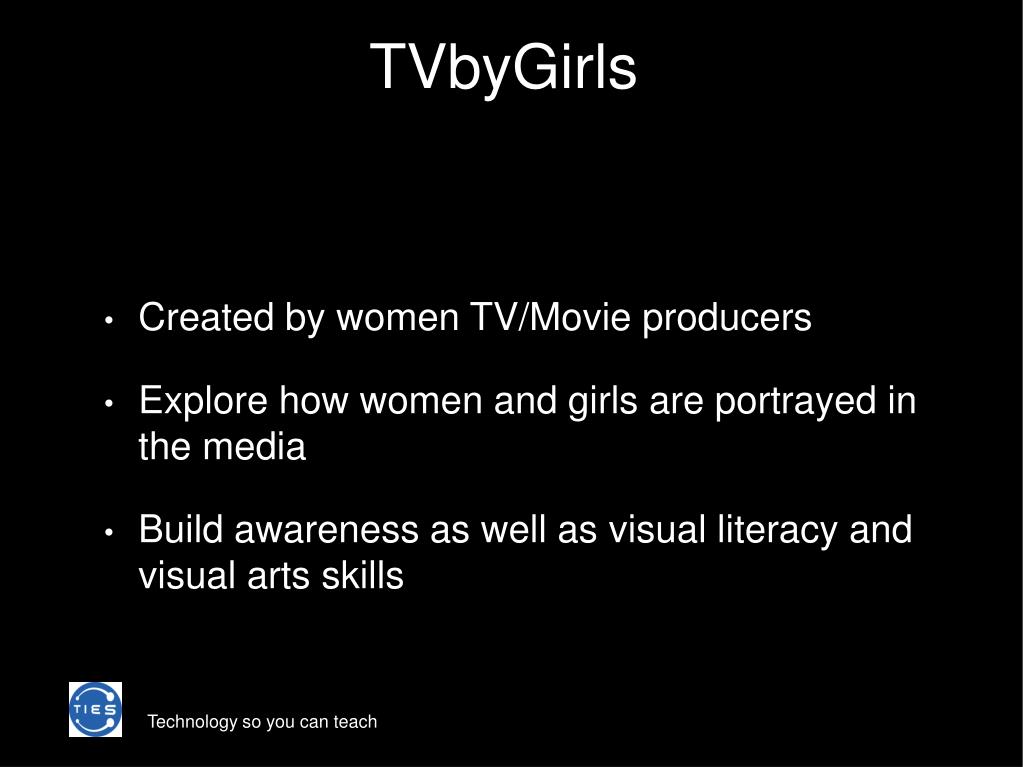 TVbyGirls

• Created by women TV/Movie producers

• Explore how women and girls are portrayed in the media

• Build awareness as well as visual literacy and visual arts skills

TIES

Technology so you can teach